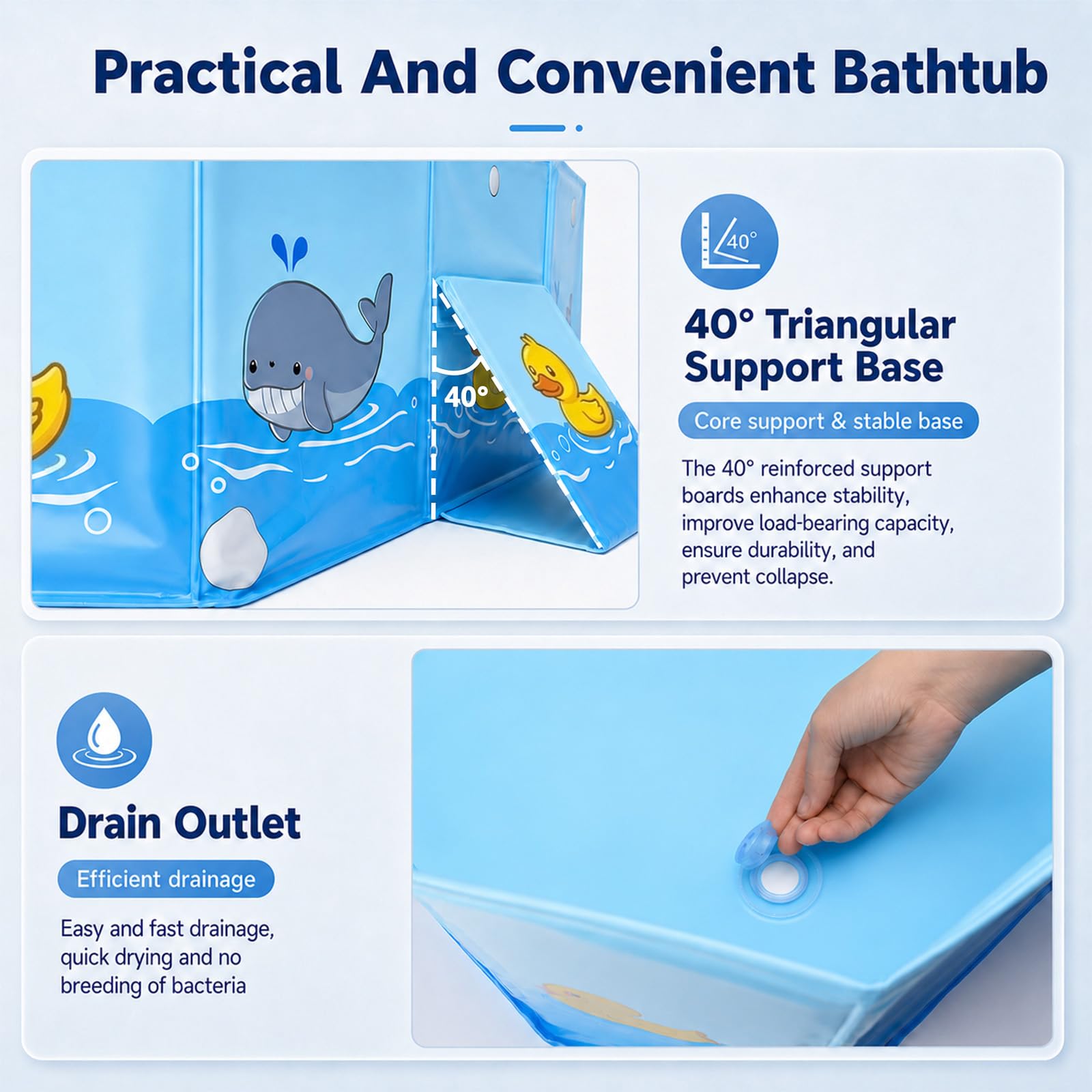 Practical And Convenient Bathtub

40°

40°

40° Triangular Support Base

Core support & stable base

The 40° reinforced support boards enhance stability, improve load-bearing capacity, ensure durability, and prevent collapse.

Drain Outlet

Efficient drainage

Easy and fast drainage, quick drying and no breeding of bacteria